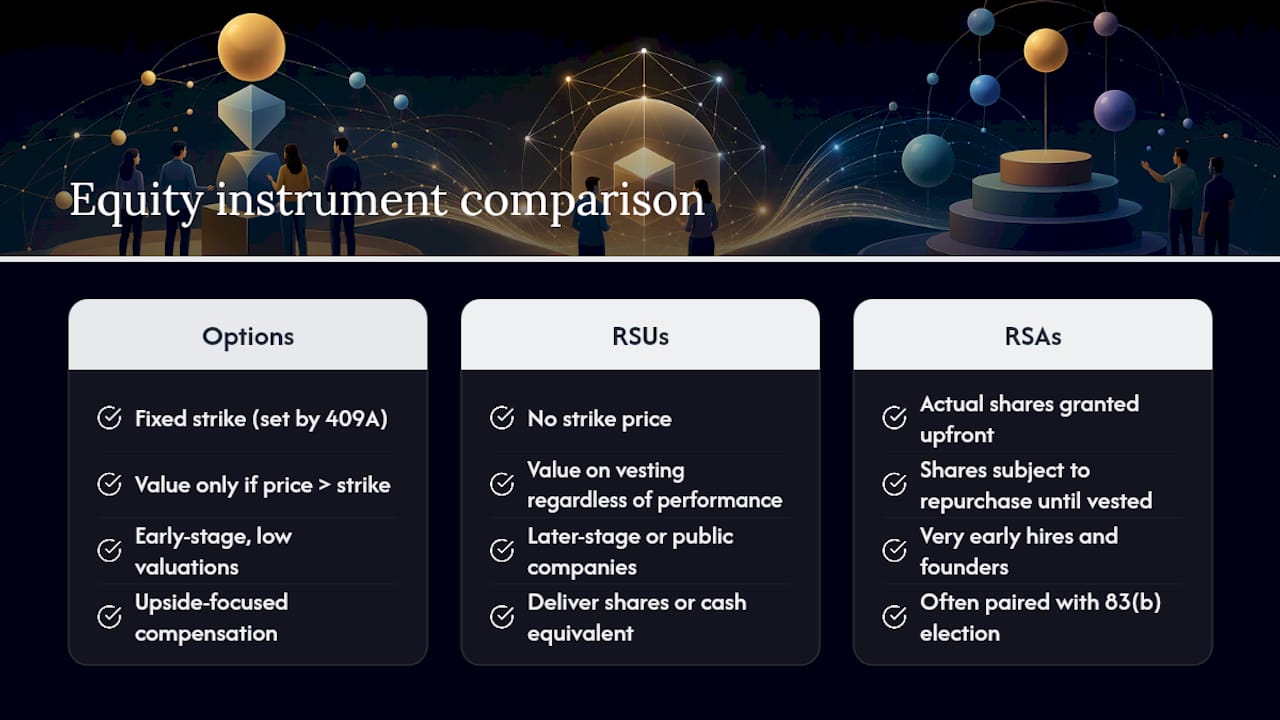 Equity instrument comparison

Options

Fixed strike (set by 409A)

Value only if price > strike

Early-stage, low valuations

Upside-focused compensation

RSUs

No strike price

Value on vesting regardless of performance

Later-stage or public companies

Deliver shares or cash equivalent

RSAs

Actual shares granted upfront

Shares subject to repurchase until vested

Very early hires and founders

Often paired with 83(b) election